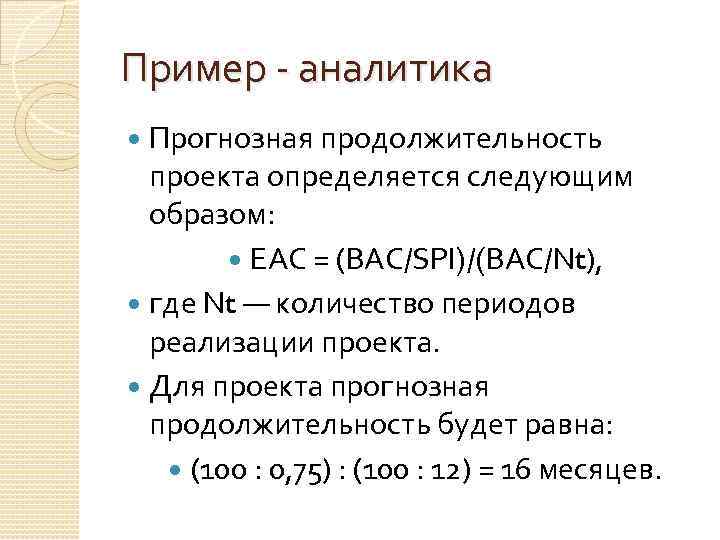 Пример - аналитика

Прогнозная продолжительность проекта определяется следующим образом:

EAC = (BAC/SPI)/(BAC/Nt),

где Nt — количество периодов реализации проекта.

Для проекта прогнозная продолжительность будет равна:

(100 : 0,75) : (100 : 12) = 16 месяцев.